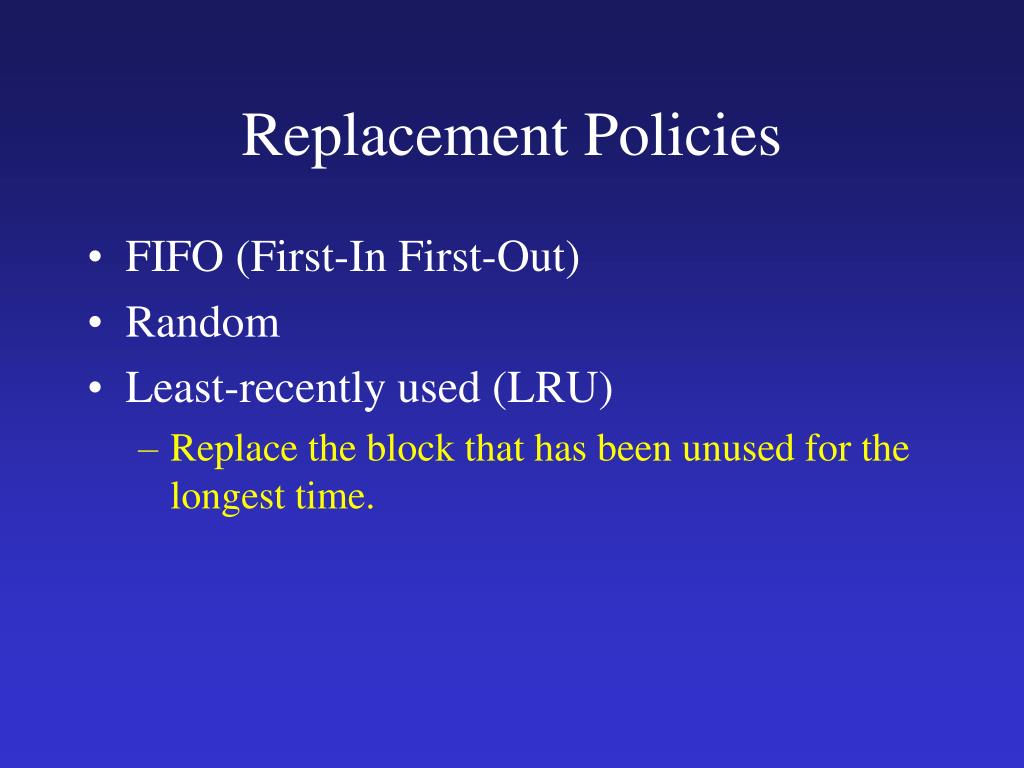 Replacement Policies

• FIFO (First-In First-Out)
• Random
• Least-recently used (LRU)
– Replace the block that has been unused for the longest time.